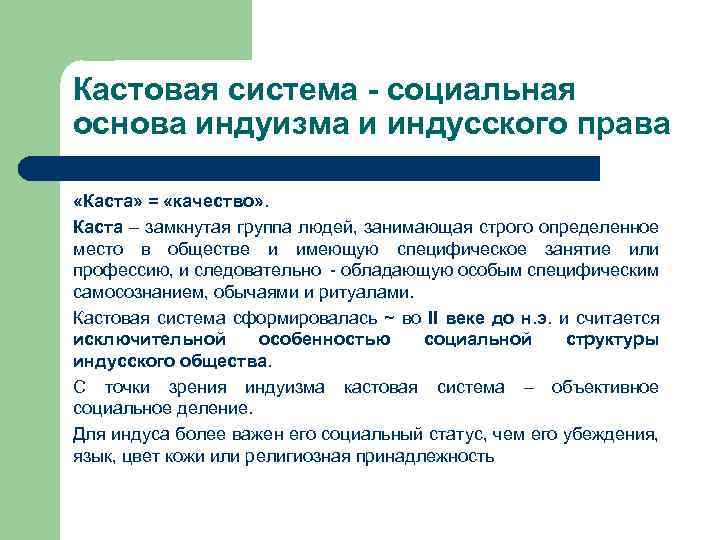 Кастовая система - социальная основа индуизма и индусского права

«Каста» = «качество».

Каста – замкнутая группа людей, занимающая строго определенное место в обществе и имеющую специфическое занятие или профессию, и следовательно - обладающую особым специфическим самосознанием, обычаями и ритуалами.

Кастовая система сформировалась ~ во II веке до н.э. и считается исключительной особенностью социальной структуры индусского общества.

С точки зрения индуизма кастовая система – объективное социальное деление.

Для индуса более важен его социальный статус, чем его убеждения, язык, цвет кожи или религиозная принадлежность